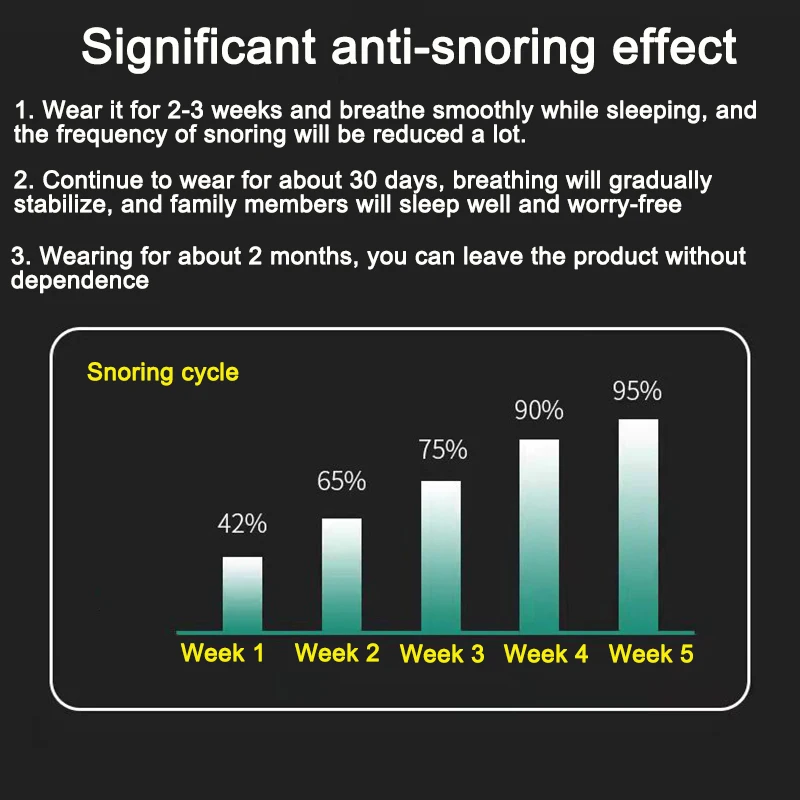 Significant anti-snoring effect

1. Wear it for 2-3 weeks and breathe smoothly while sleeping, and the frequency of snoring will be reduced a lot.

2. Continue to wear for about 30 days, breathing will gradually stabilize, and family members will sleep well and worry-free

3. Wearing for about 2 months, you can leave the product without dependence

Snoring cycle

42%
65%
75%
90%
95%

Week 1 Week 2 Week 3 Week 4 Week 5